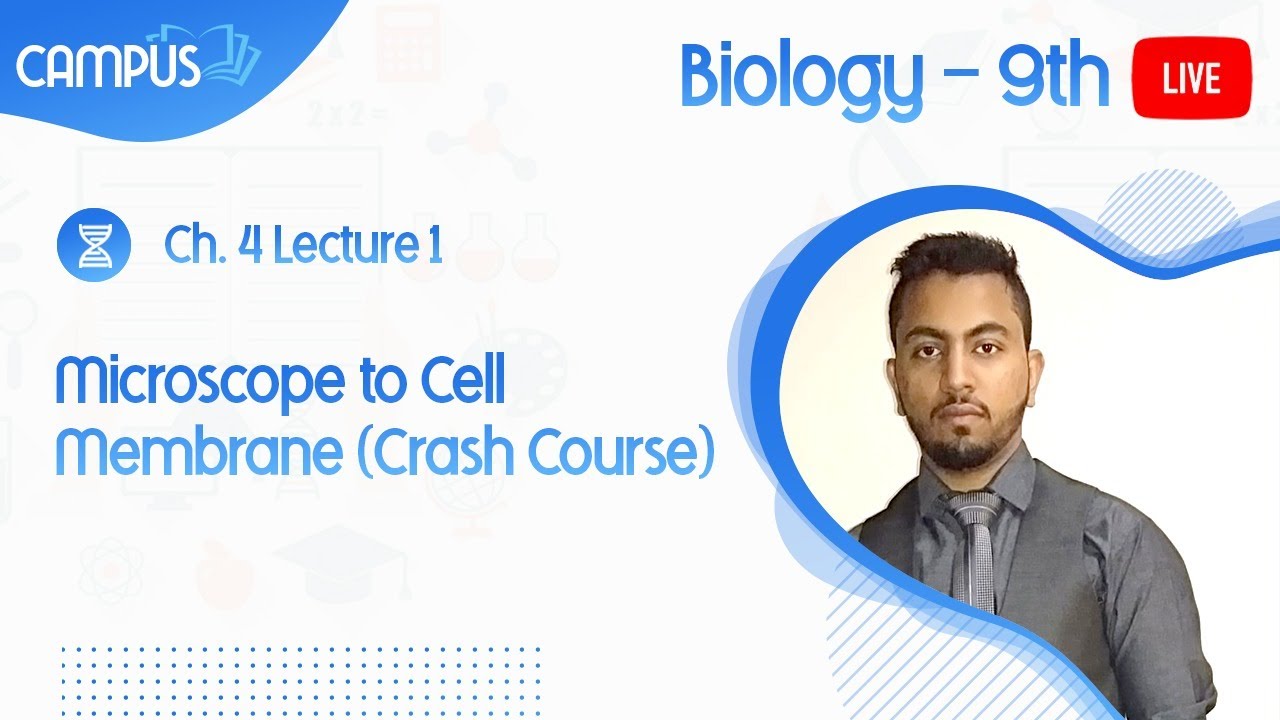 CAMPUS

Biology - 9th LIVE

Ch. 4 Lecture 1

Microscope to Cell Membrane (Crash Course)